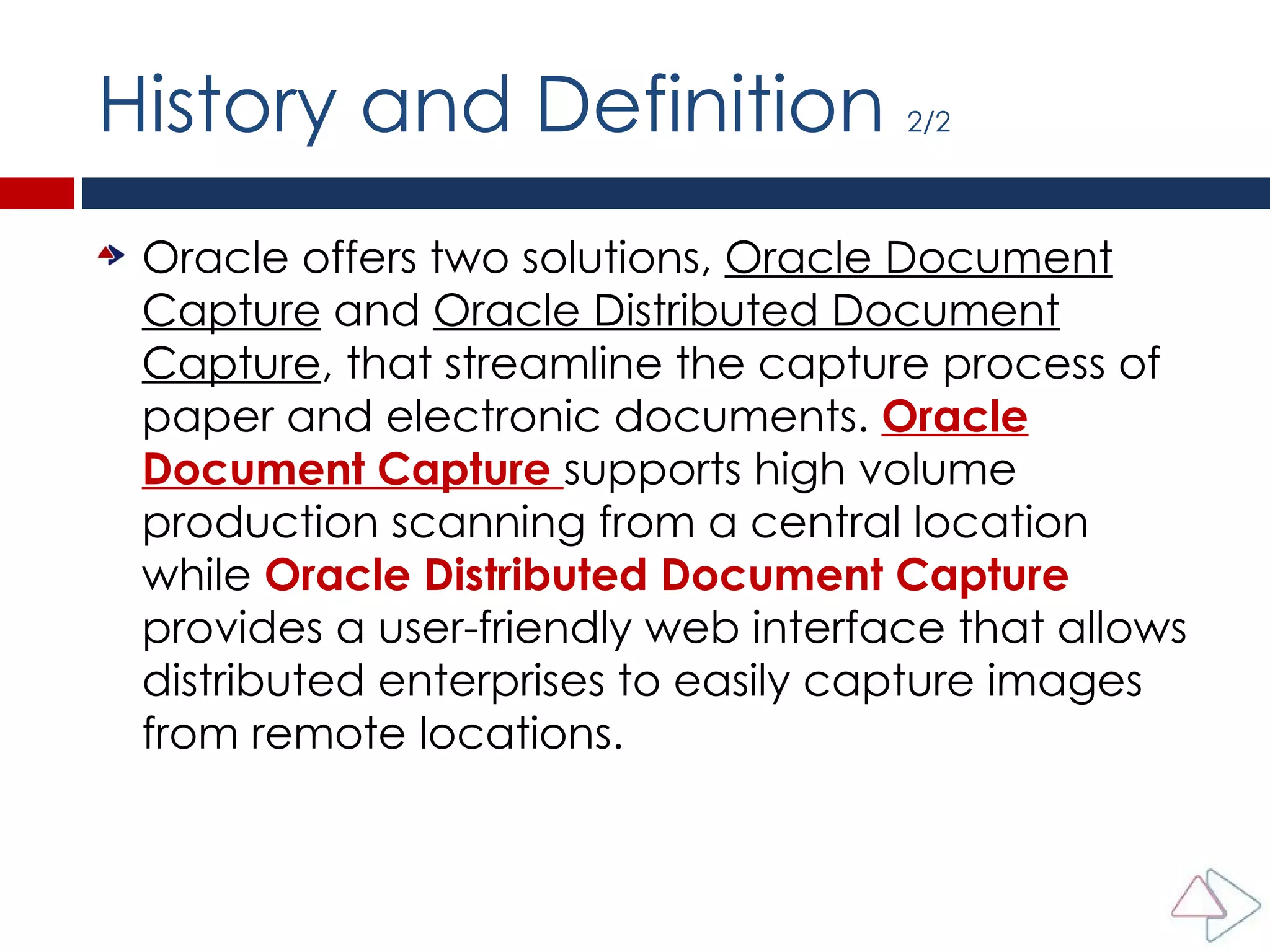 History and Definition 2/2

Oracle offers two solutions, Oracle Document Capture and Oracle Distributed Document Capture, that streamline the capture process of paper and electronic documents. Oracle Document Capture supports high volume production scanning from a central location while Oracle Distributed Document Capture provides a user-friendly web interface that allows distributed enterprises to easily capture images from remote locations.